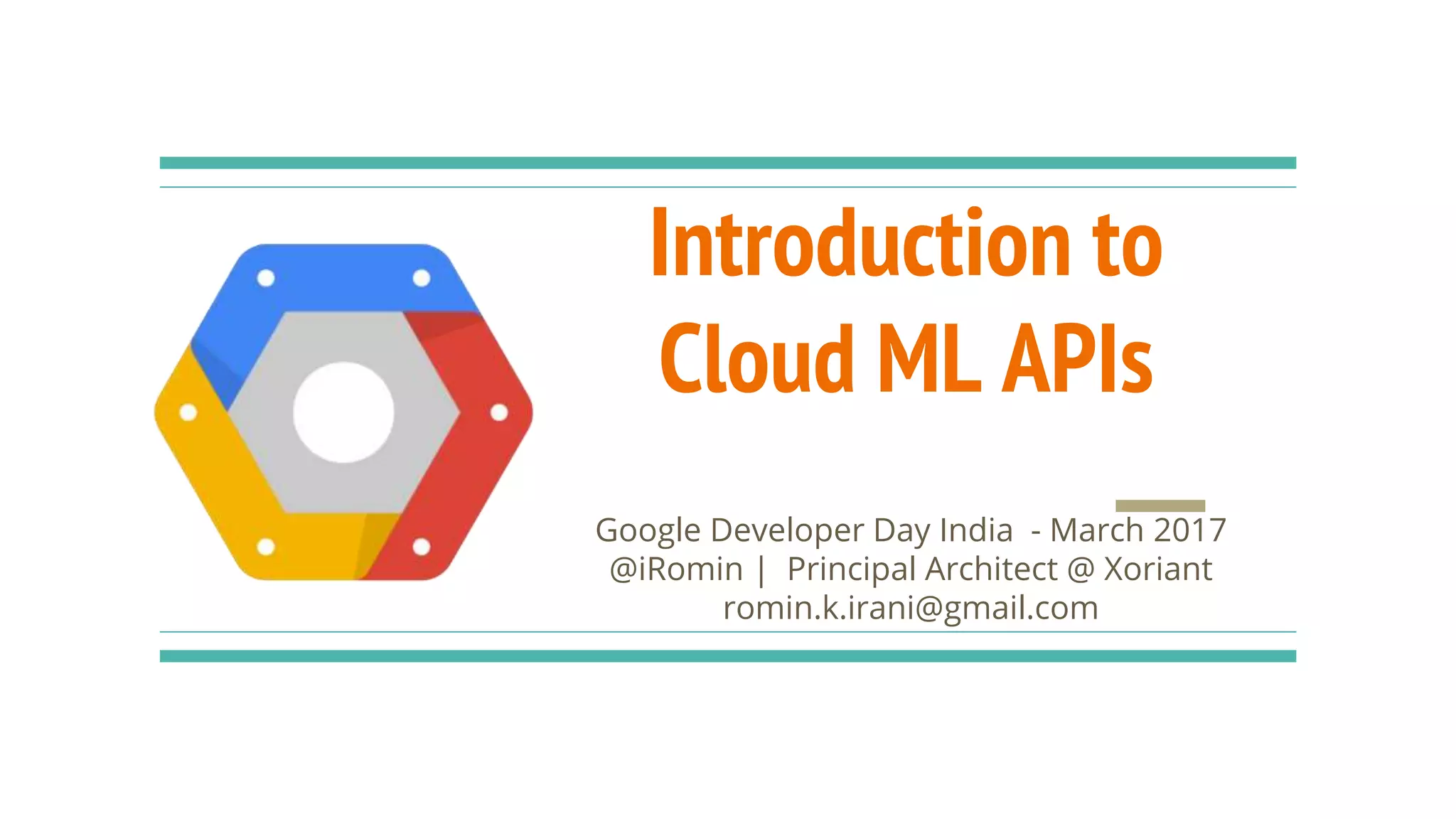 Introduction to Cloud ML APIs

Google Developer Day India - March 2017
@iRomin | Principal Architect @ Xoriant
romin.k.irani@gmail.com